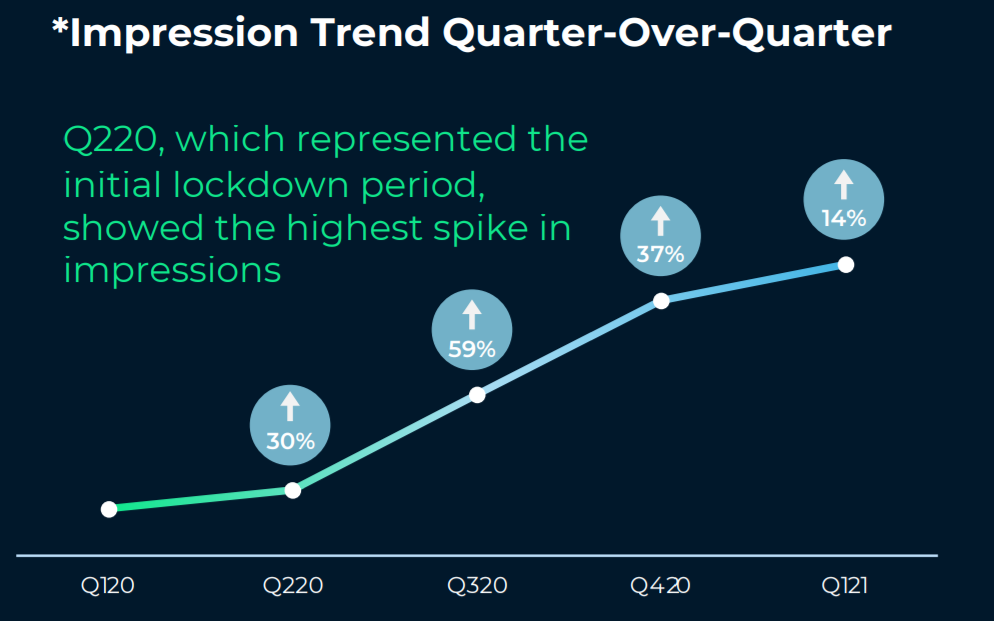 *Impression Trend Quarter-Over-Quarter

Q220, which represented the initial lockdown period, showed the highest spike in impressions

30%

59%

37%

14%

Q120

Q220

Q320

Q420

Q121